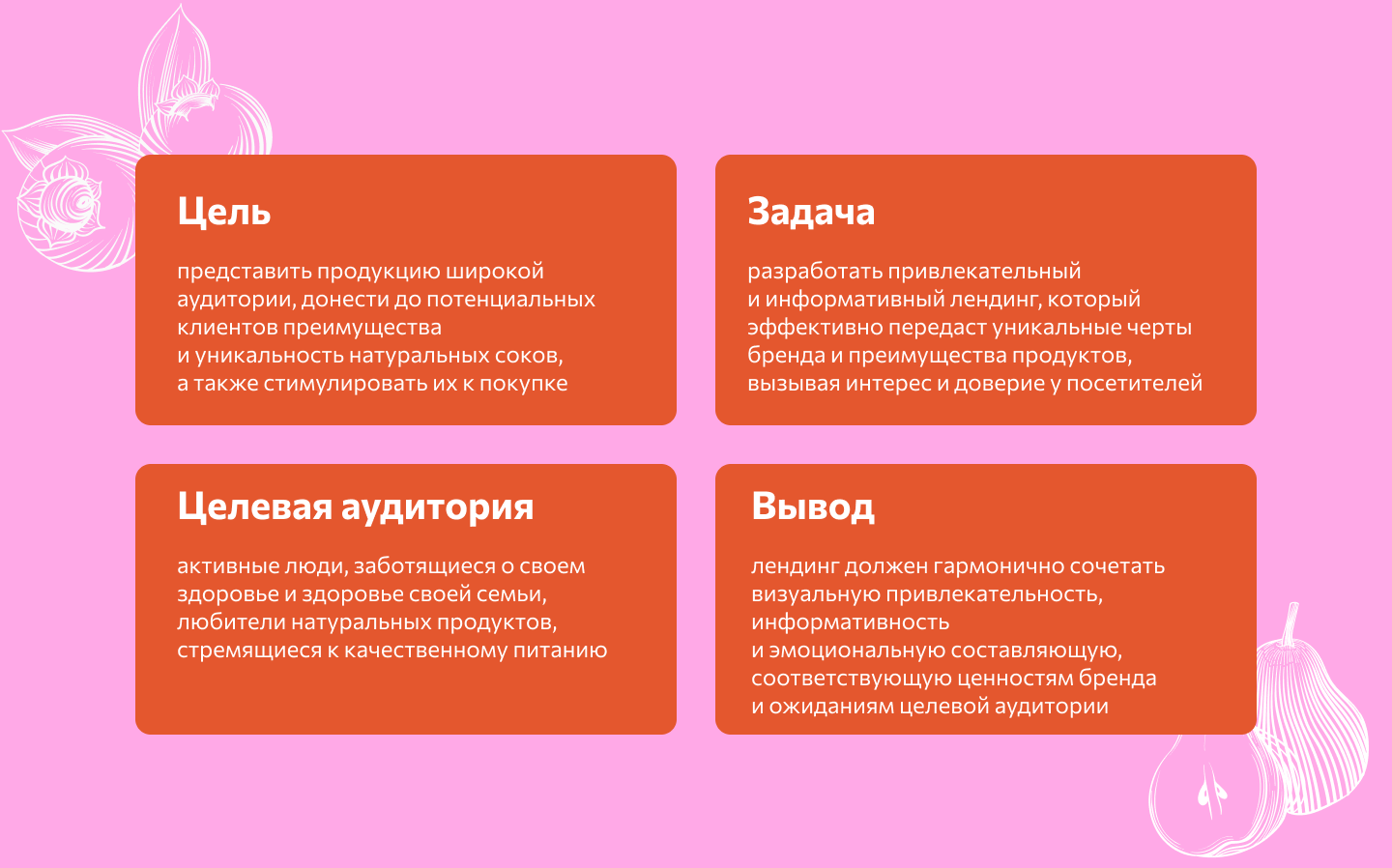 Цель

представить продукцию широкой аудитории, донести до потенциальных клиентов преимущества и уникальность натуральных соков, а также стимулировать их к покупке

Задача

разработать привлекательный и информативный лендинг, который эффективно передаст уникальные черты бренда и преимущества продуктов, вызывая интерес и доверие у посетителей

Целевая аудитория

активные люди, заботящиеся о своем здоровье и здоровье своей семьи, любители натуральных продуктов, стремящиеся к качественному питанию

Вывод

лендинг должен гармонично сочетать визуальную привлекательность, информативность и эмоциональную составляющую, соответствующую ценностям бренда и ожиданиям целевой аудитории